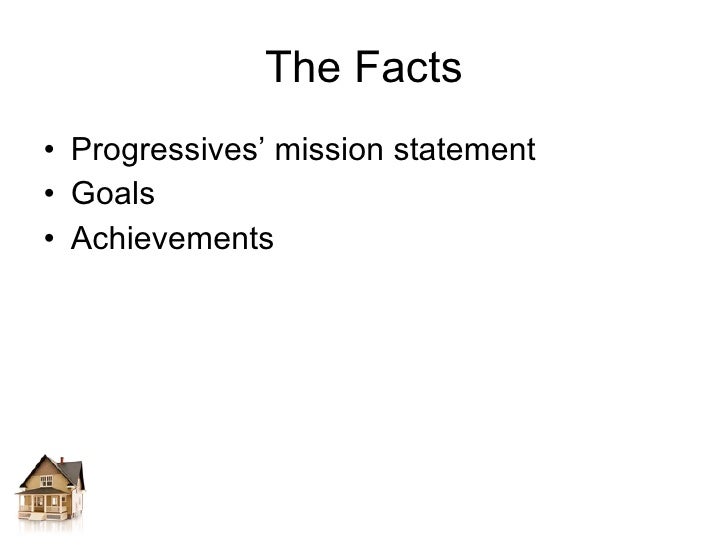 The Facts

• Progressives’ mission statement
• Goals
• Achievements